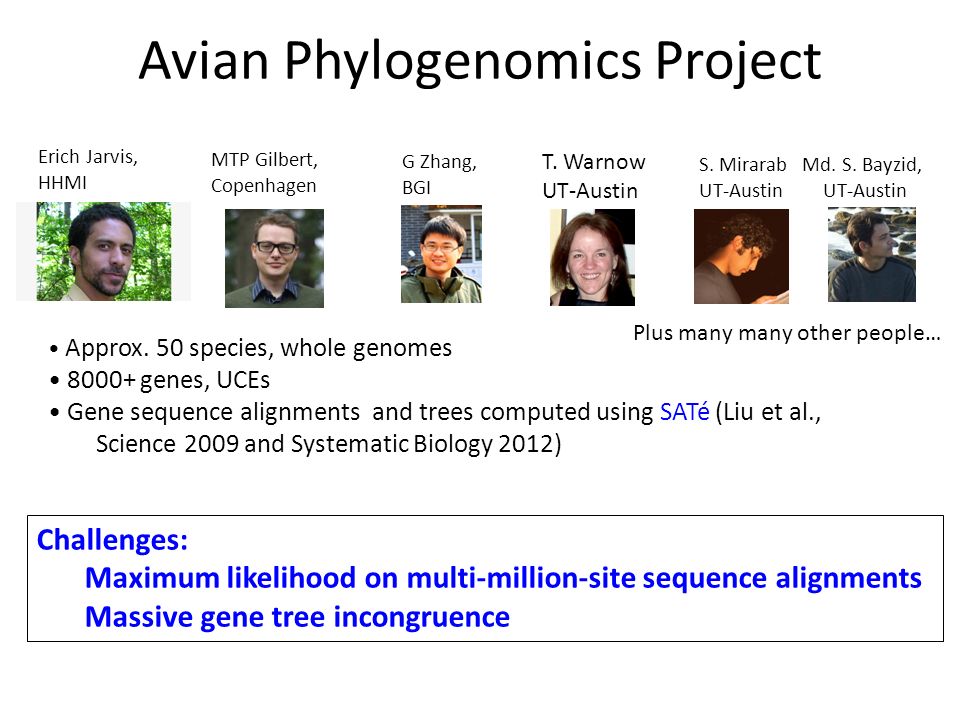 Avian Phylogenomics Project

Erich Jarvis, HHMI

MTP Gilbert, Copenhagen

G Zhang, BGI

T. Warnow UT-Austin

S. Mirarab UT-Austin

Md. S. Bayzid, UT-Austin

Plus many many other people…

• Approx. 50 species, whole genomes
• 8000+ genes, UCEs
• Gene sequence alignments and trees computed using SATé (Liu et al., Science 2009 and Systematic Biology 2012)

Challenges:
Maximum likelihood on multi-million-site sequence alignments
Massive gene tree incongruence